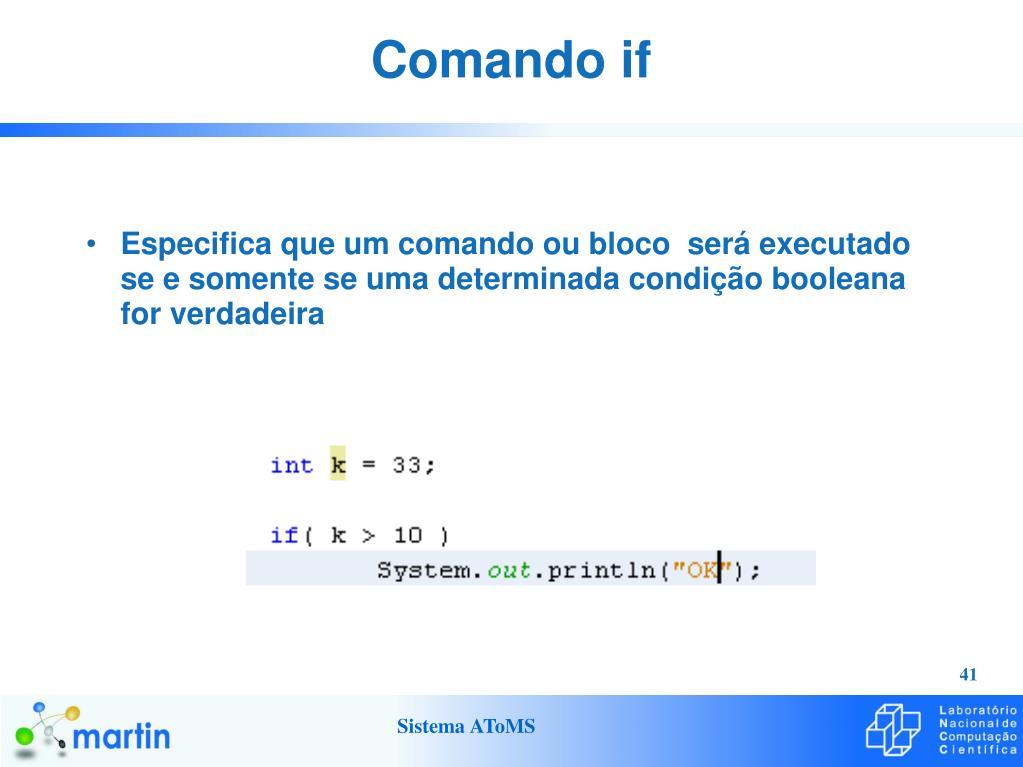 Comando if

• Especifica que um comando ou bloco será executado se e somente se uma determinada condição booleana for verdadeira

int k = 33;

if( k > 10 )
        System.out.println("OK");

41

martin

Sistema AToMS

Laboratório Nacional de Computação Científica